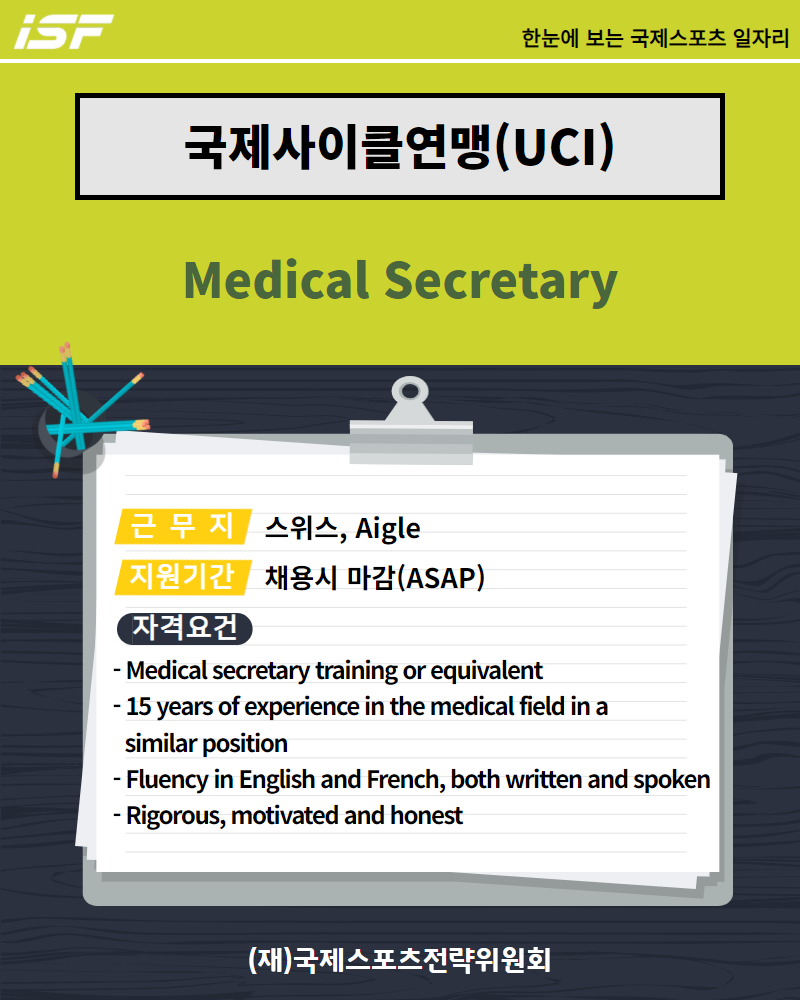 iSF

한눈에 보는 국제스포츠 일자리

국제사이클연맹(UCI)

Medical Secretary

근 무 지 스위스, Aigle

지원기간 채용시 마감(ASAP)

자격요건

- Medical secretary training or equivalent
- 15 years of experience in the medical field in a similar position
- Fluency in English and French, both written and spoken
- Rigorous, motivated and honest

(재)국제스포츠전략위원회